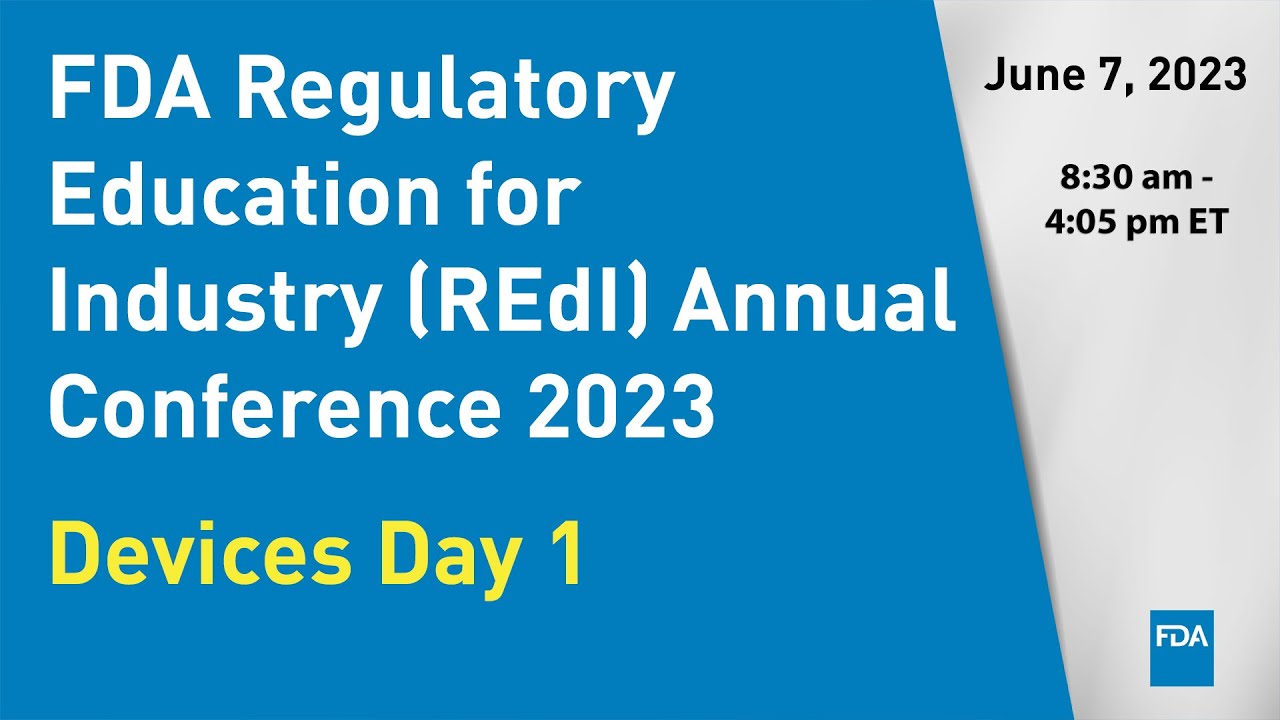 FDA Regulatory Education for Industry (REdI) Annual Conference 2023

Devices Day 1

June 7, 2023

8:30 am - 4:05 pm ET

FDA